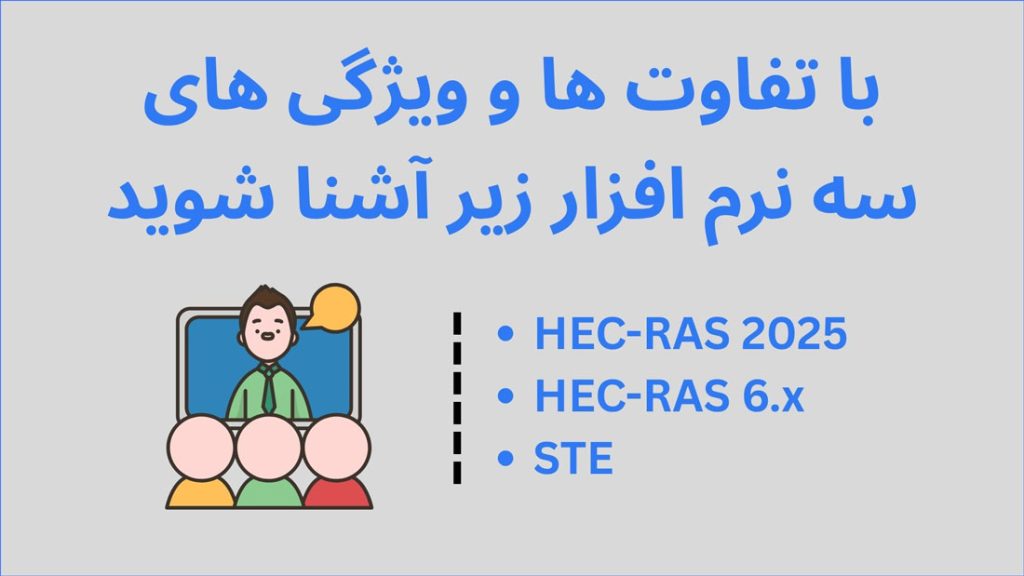 با تفاوت ها و ویژگی های
سه نرم افزار زیر آشنا شوید

• HEC-RAS 2025
• HEC-RAS 6.x
• STE